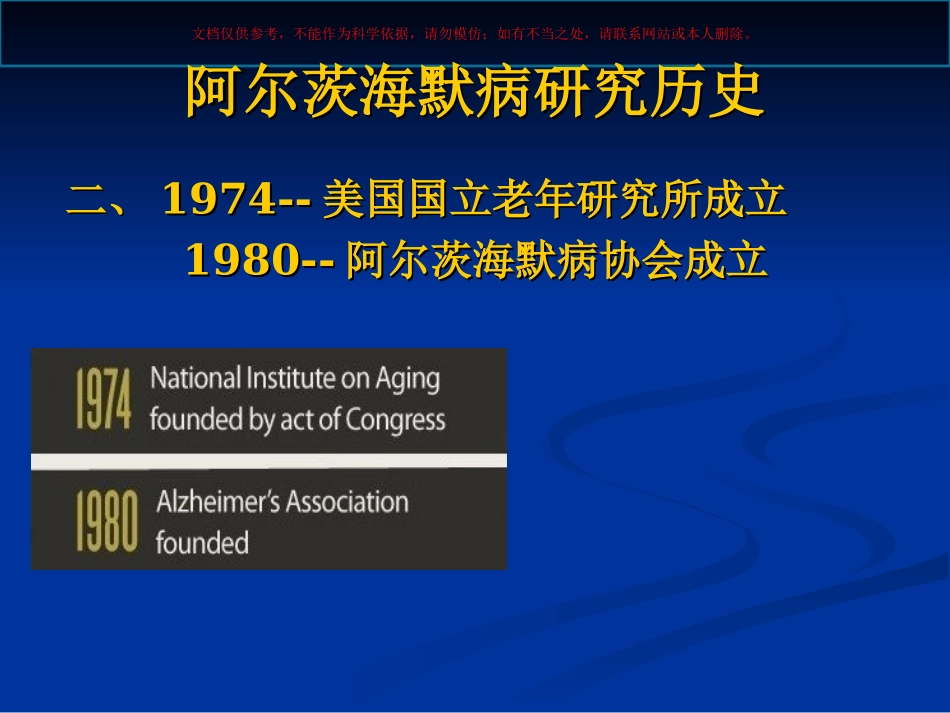 文档仅供参考，不能作为科学依据，请勿模仿；如有不当之处，请联系网站或本人删除。

阿尔茨海默病研究历史

二、 1974-- 美国国立老年研究所成立
1980-- 阿尔茨海默病协会成立

1974 National Institute on Aging founded by act of Congress

1980 Alzheimer's Association founded